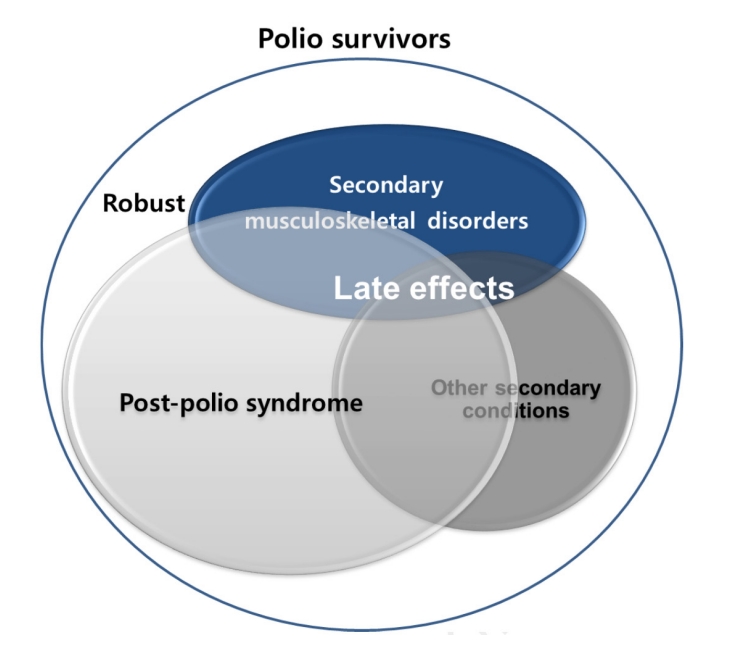 Polio survivors

Robust

Secondary musculoskeletal disorders

Late effects

Post-polio syndrome

Other secondary conditions